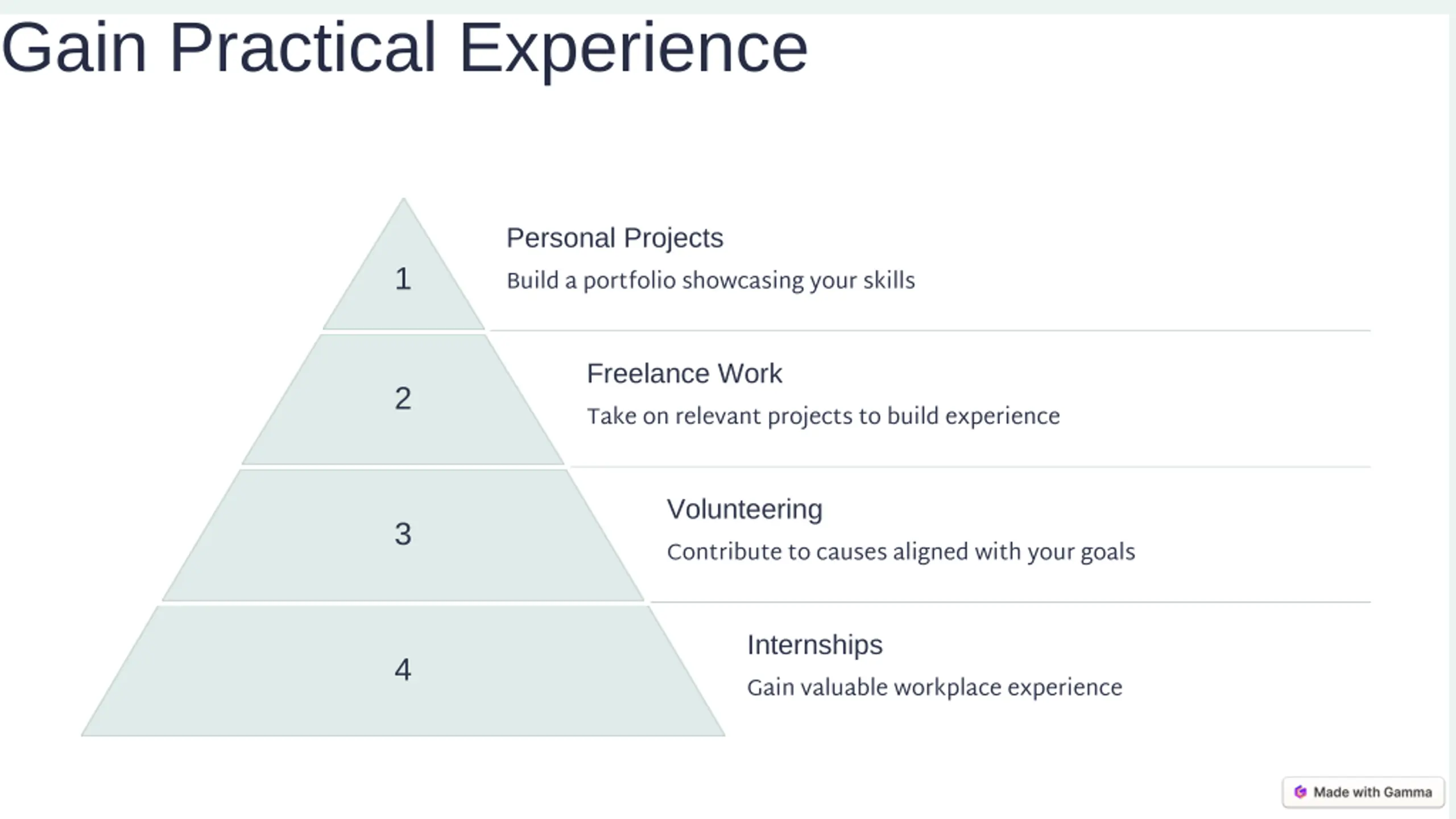 Gain Practical Experience

1

Personal Projects

Build a portfolio showcasing your skills

2

Freelance Work

Take on relevant projects to build experience

3

Volunteering

Contribute to causes aligned with your goals

4

Internships

Gain valuable workplace experience

Made with Gamma